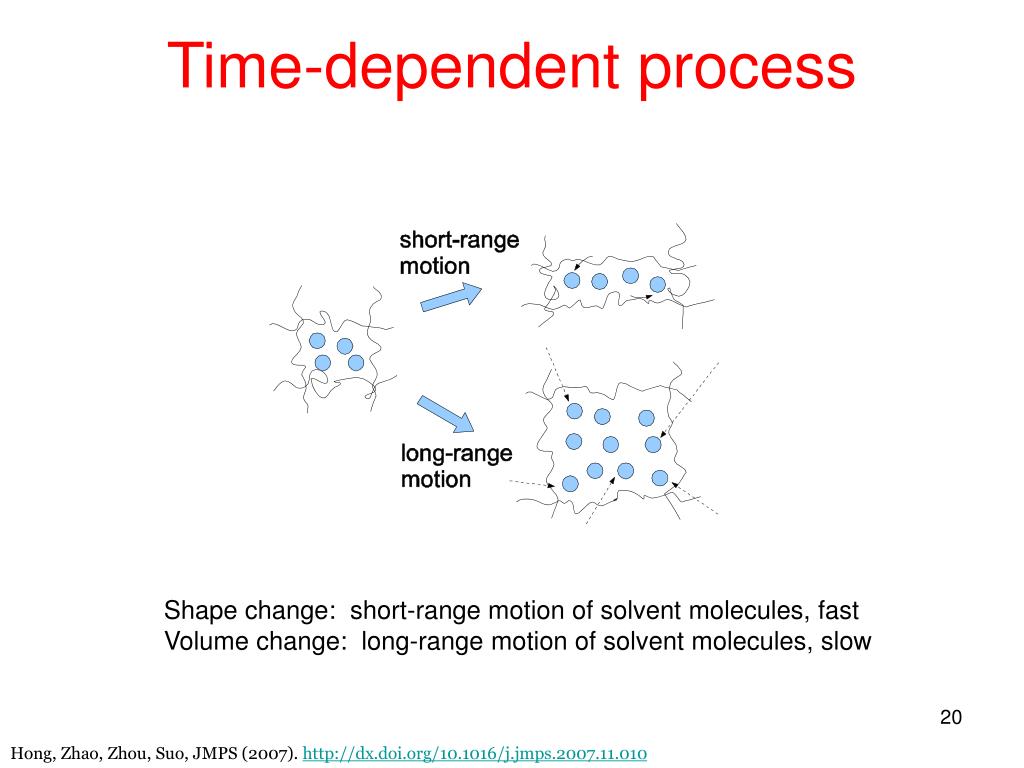 Time-dependent process

short-range motion

long-range motion

Shape change: short-range motion of solvent molecules, fast
Volume change: long-range motion of solvent molecules, slow

20

Hong, Zhao, Zhou, Suo, JMPS (2007). http://dx.doi.org/10.1016/j.jmps.2007.11.010